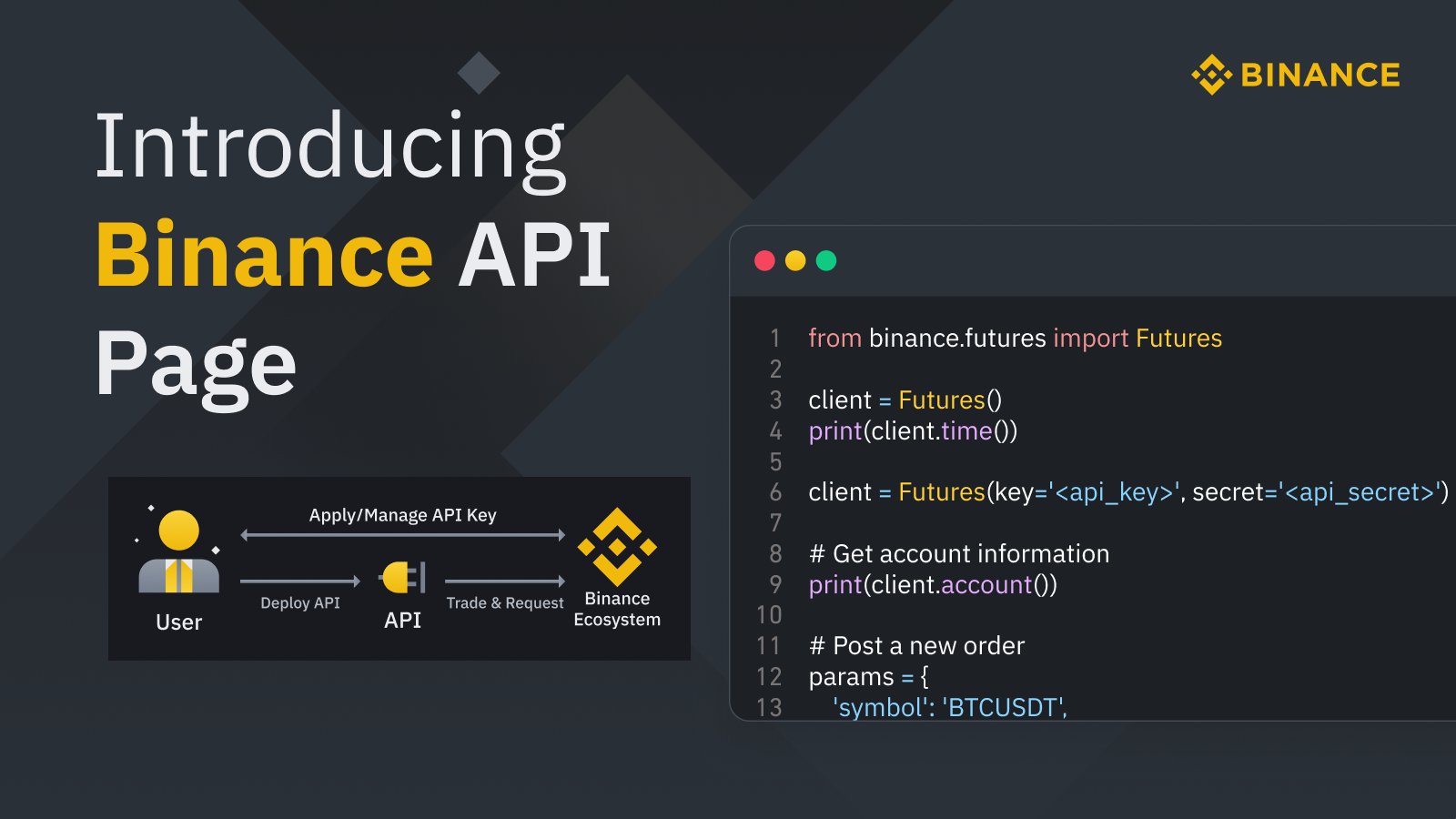 BINANCE

Introducing
Binance API
Page

Apply/Manage API Key
User
Deploy API
API
Trade & Request
Binance Ecosystem

1 from binance.futures import Futures
2
3 client = Futures()
4 print(client.time())
5
6 client = Futures(key='<api_key>', secret='<api_secret>')
7
8 # Get account information
9 print(client.account())
10
11 # Post a new order
12 params = {
13 'symbol': 'BTCUSDT',